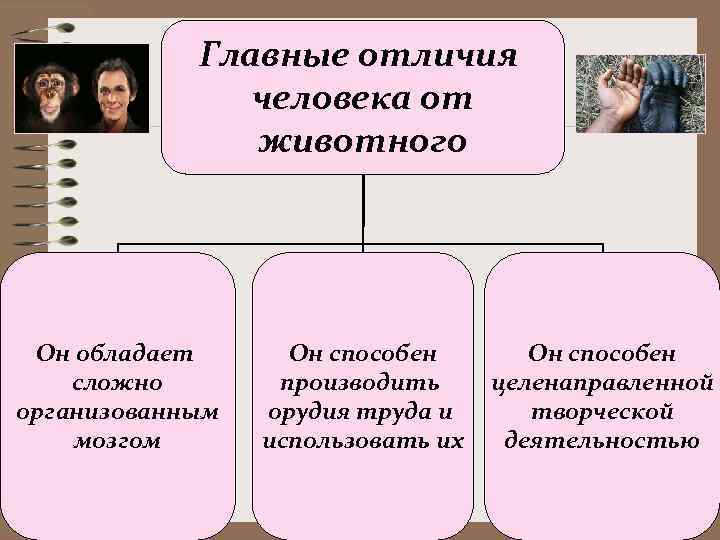 Главные отличия человека от животного

Он обладает сложно организованным мозгом

Он способен производить орудия труда и использовать их

Он способен целенаправленной творческой деятельностью